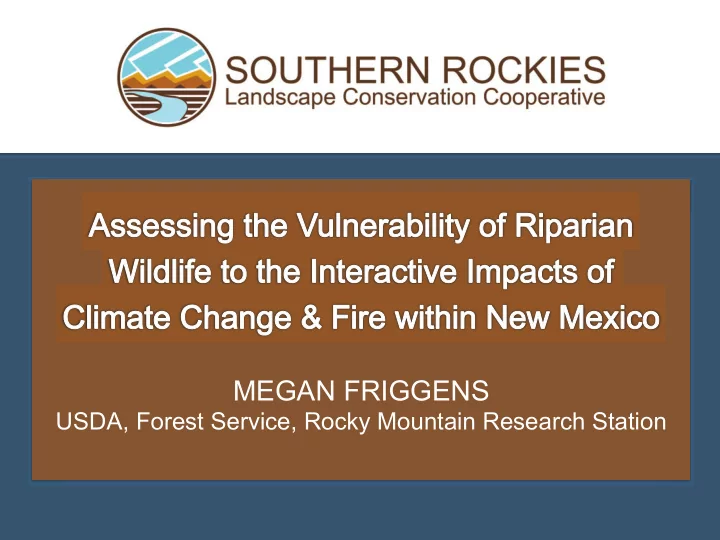 SOUTHERN ROCKIES
Landscape Conservation Cooperative

Assessing the Vulnerability of Riparian Wildlife to the Interactive Impacts of Climate Change & Fire within New Mexico

MEGAN FRIGGENS
USDA, Forest Service, Rocky Mountain Research Station